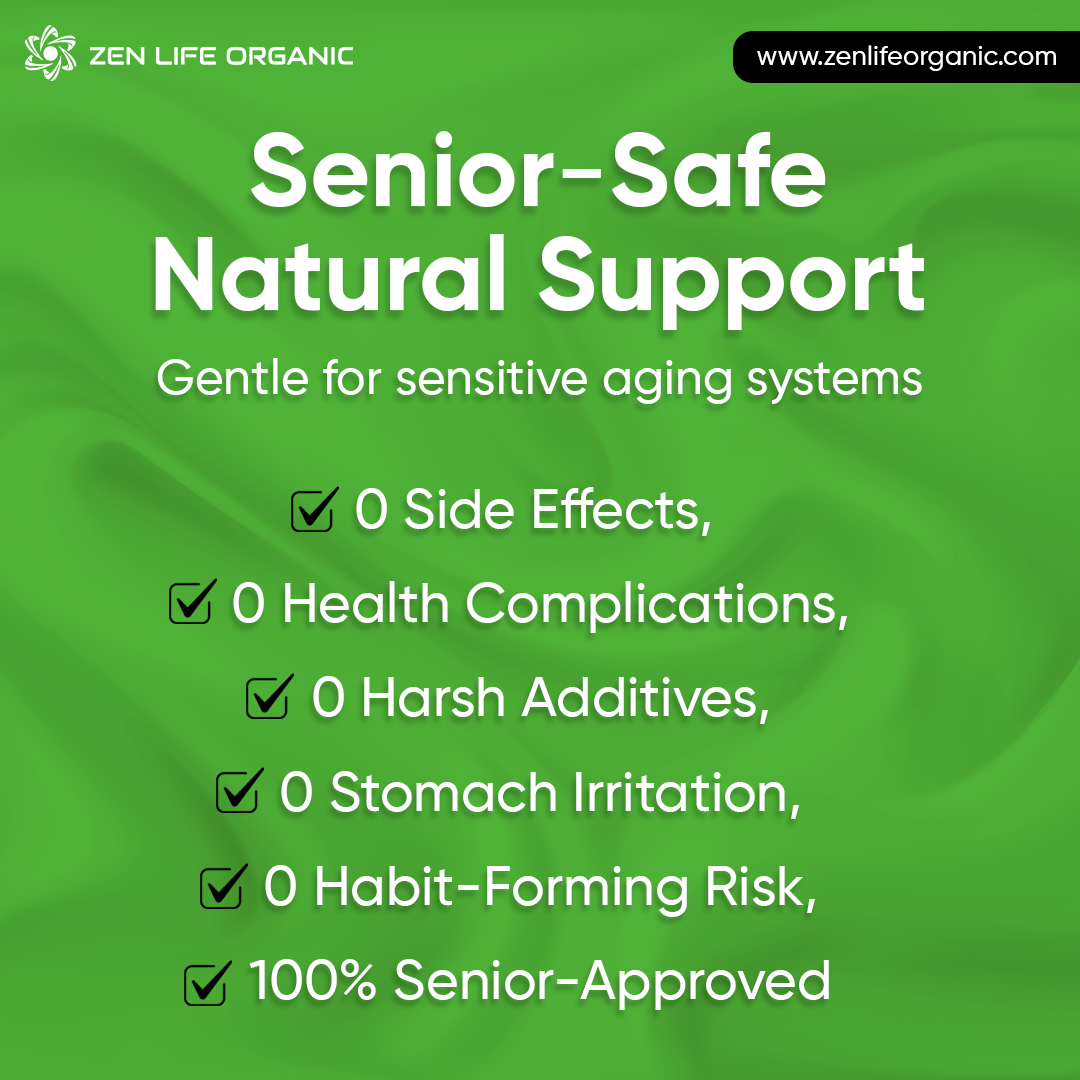 ZEN LIFE ORGANIC

www.zenlifeorganic.com

Senior-Safe Natural Support

Gentle for sensitive aging systems

☑ 0 Side Effects,
☑ 0 Health Complications,
☑ 0 Harsh Additives,
☑ 0 Stomach Irritation,
☑ 0 Habit-Forming Risk,
☑ 100% Senior-Approved